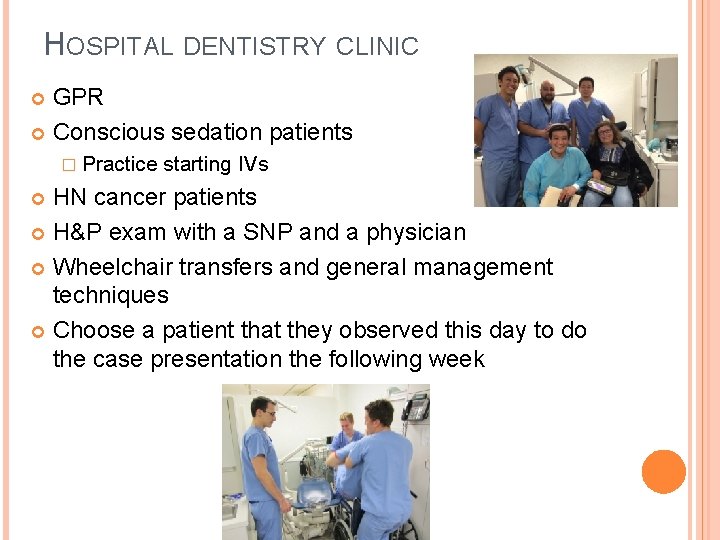 HOSPITAL DENTISTRY CLINIC

GPR

Conscious sedation patients

Practice starting IVs

HN cancer patients

H&P exam with a SNP and a physician

Wheelchair transfers and general management techniques

Choose a patient that they observed this day to do the case presentation the following week